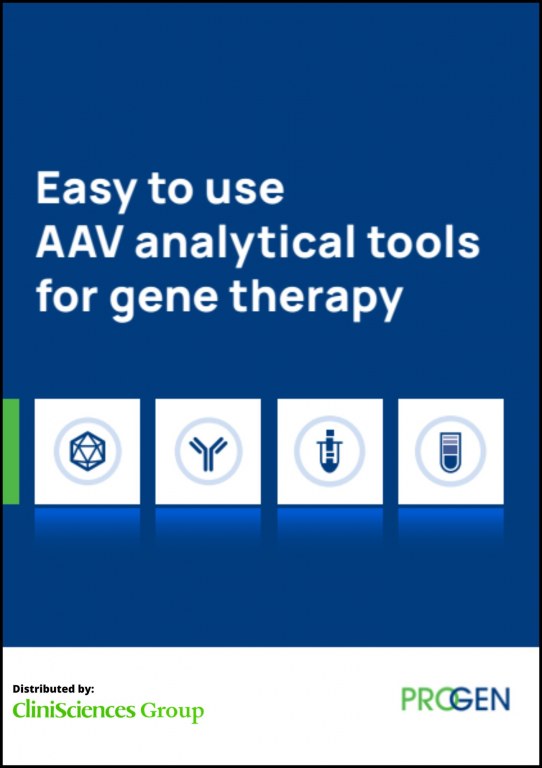 Easy to use
AAV analytical tools
for gene therapy

Distributed by:
CliniSciences Group

PROGEN